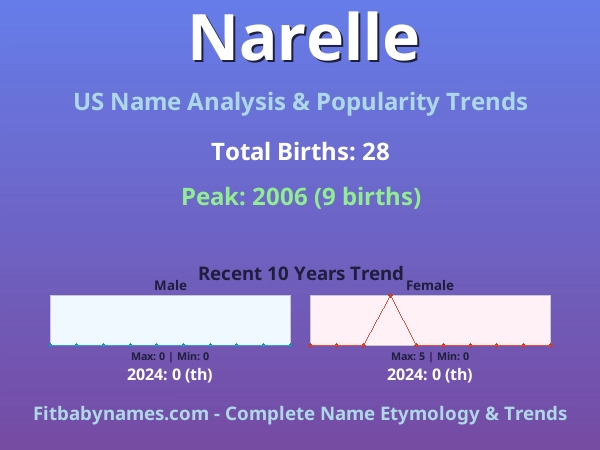 Narelle

US Name Analysis & Popularity Trends

Total Births: 28

Peak: 2006 (9 births)

Recent 10 Years Trend

Male

Max: 0 | Min: 0

2024: 0 (th)

Female

Max: 5 | Min: 0

2024: 0 (th)

Fitbabynames.com - Complete Name Etymology & Trends